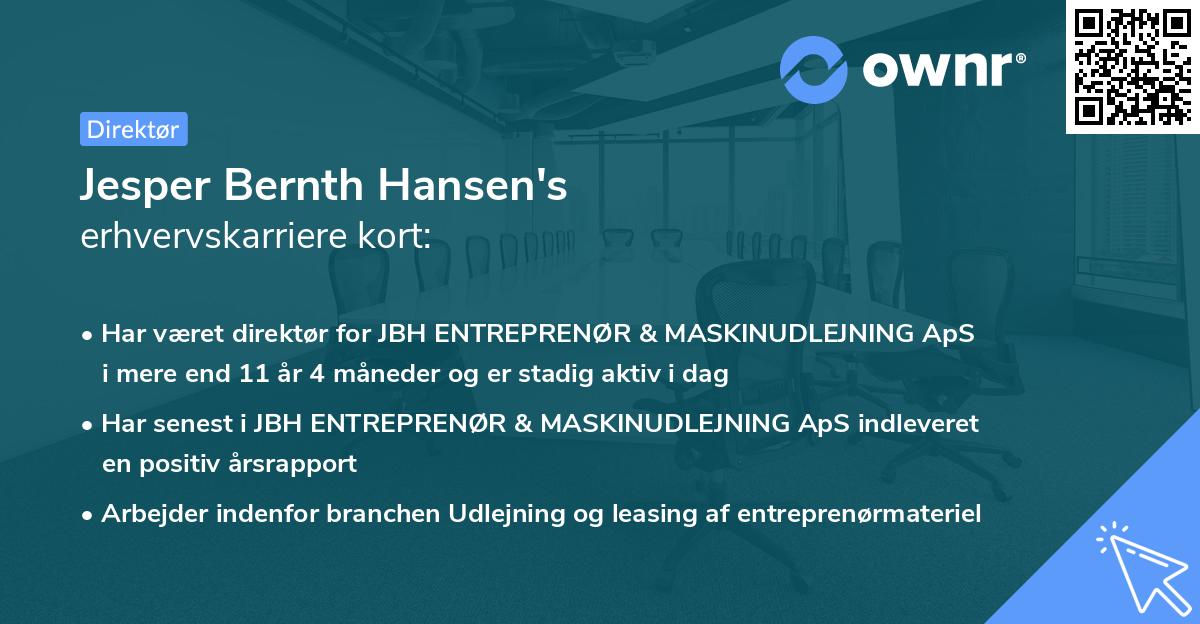 ownr®

Direktør

Jesper Bernth Hansen's
erhvervskarriere kort:

• Har været direktør for JBH ENTREPRENØR & MASKINUDLEJNING ApS i mere end 11 år 4 måneder og er stadig aktiv i dag

• Har senest i JBH ENTREPRENØR & MASKINUDLEJNING ApS indleveret en positiv årsrapport

• Arbejder indenfor branchen Udlejning og leasing af entreprenørmateriel